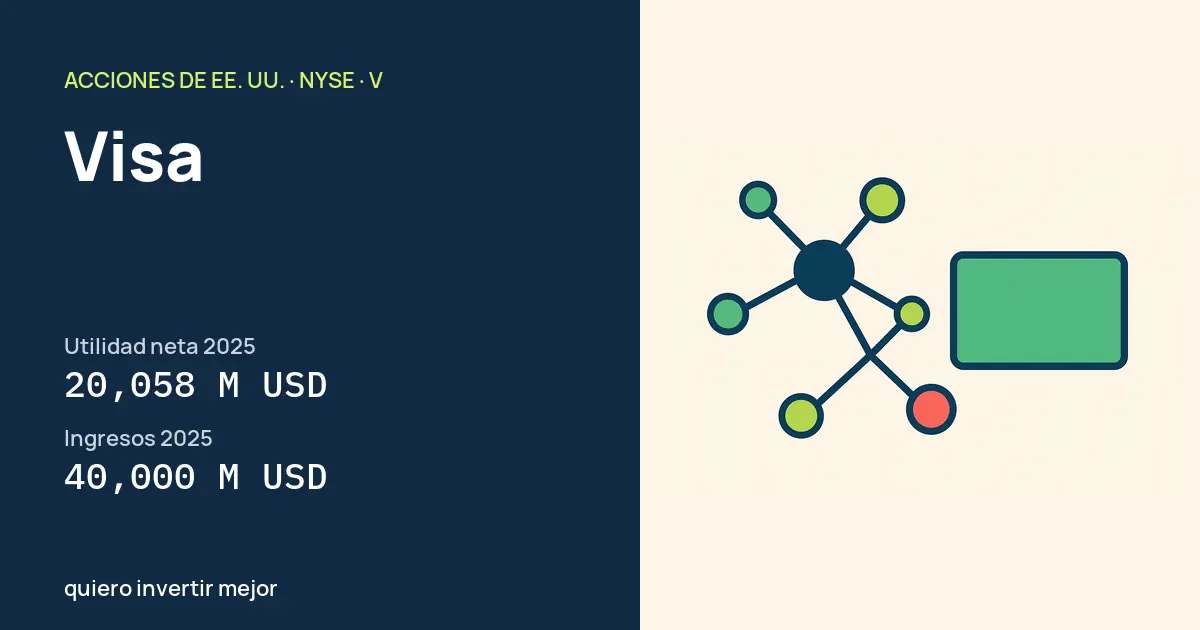 ACCIONES DE EE. UU. · NYSE · V

Visa

Utilidad neta 2025
20,058 M USD

Ingresos 2025
40,000 M USD

quiero invertir mejor